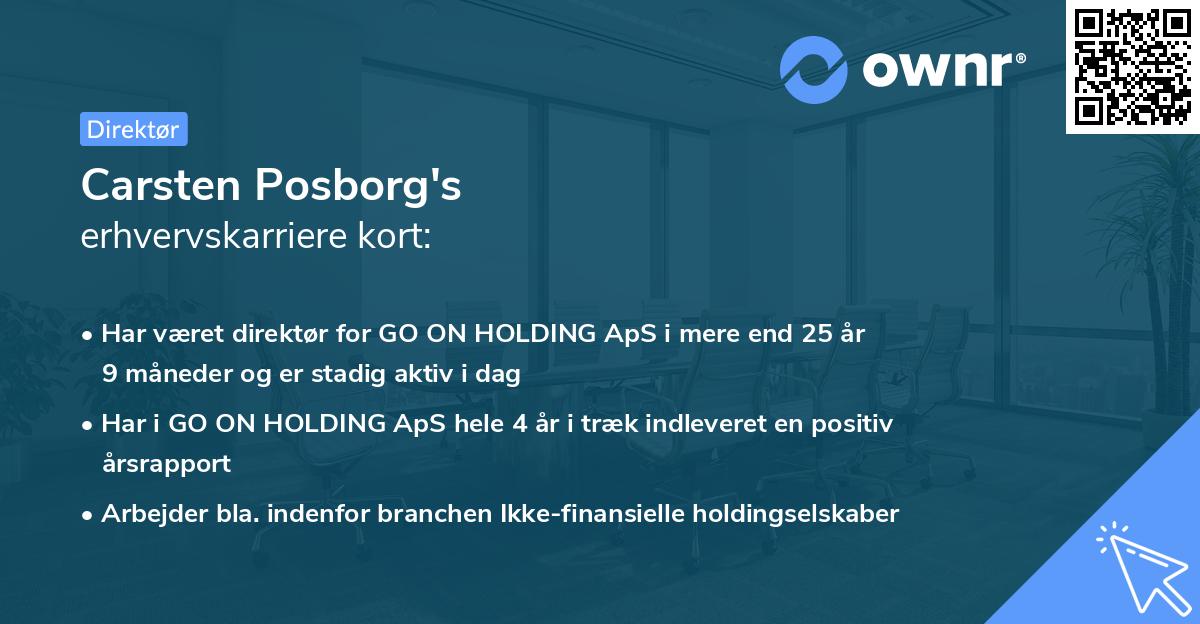 ownr®

Direktør

Carsten Posborg's
erhvervskarriere kort:

• Har været direktør for GO ON HOLDING ApS i mere end 25 år 9 måneder og er stadig aktiv i dag
• Har i GO ON HOLDING ApS hele 4 år i træk indleveret en positiv årsrapport
• Arbejder bla. indenfor branchen Ikke-finansielle holdingselskaber